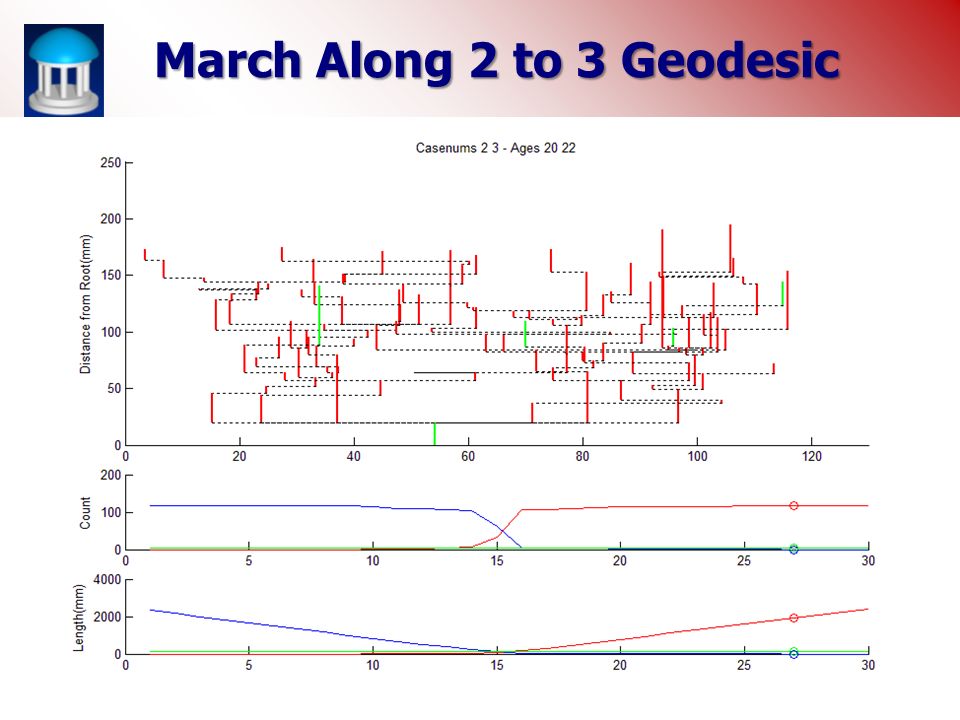 March Along 2 to 3 Geodesic

Casenums 2 3 - Ages 20 22

Distance from Root(mm)

250
200
150
100
50
0

0 20 40 60 80 100 120

Count

200
100
0

0 5 10 15 20 25 30

Length(mm)

4000
2000
0

0 5 10 15 20 25 30